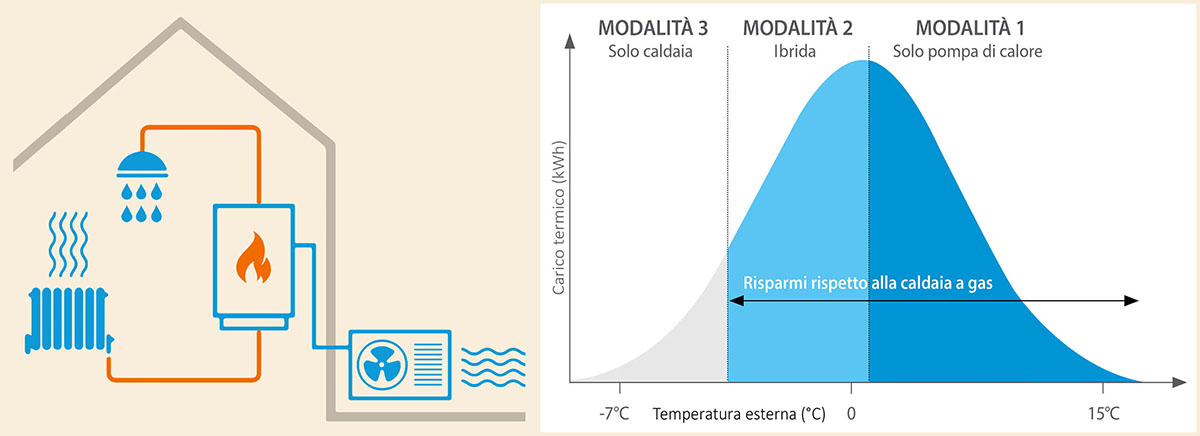 MODALITÀ 3
Solo caldaia

MODALITÀ 2
Ibrida

MODALITÀ 1
Solo pompa di calore

Carico termico (kWh)

Risparmi rispetto alla caldaia a gas

-7°C Temperatura esterna (°C) 0 15°C